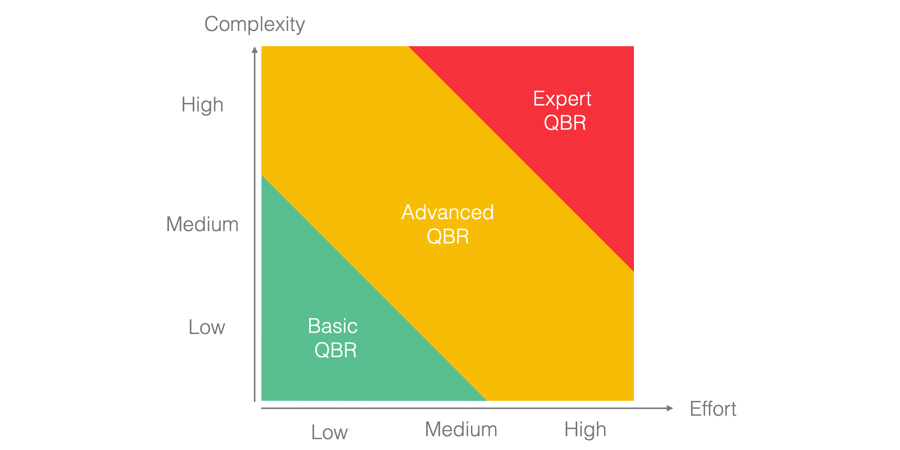 Complexity

High

Medium

Low

Expert QBR

Advanced QBR

Basic QBR

Effort

Low

Medium

High